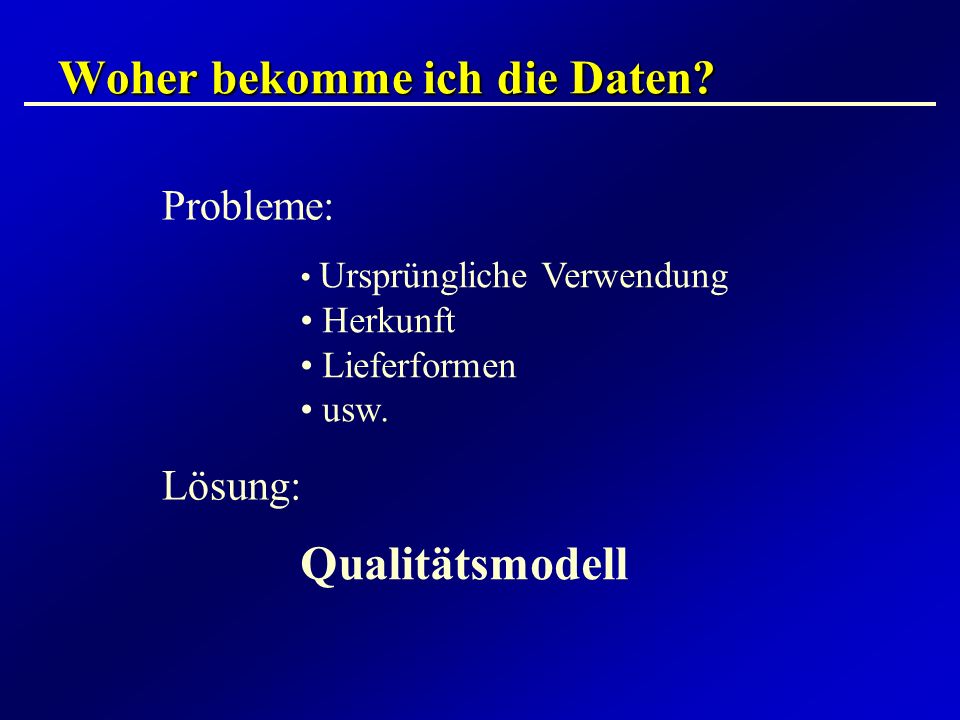 Woher bekomme ich die Daten?

Probleme:

• Ursprüngliche Verwendung
• Herkunft
• Lieferformen
• usw.

Lösung:

Qualitätsmodell